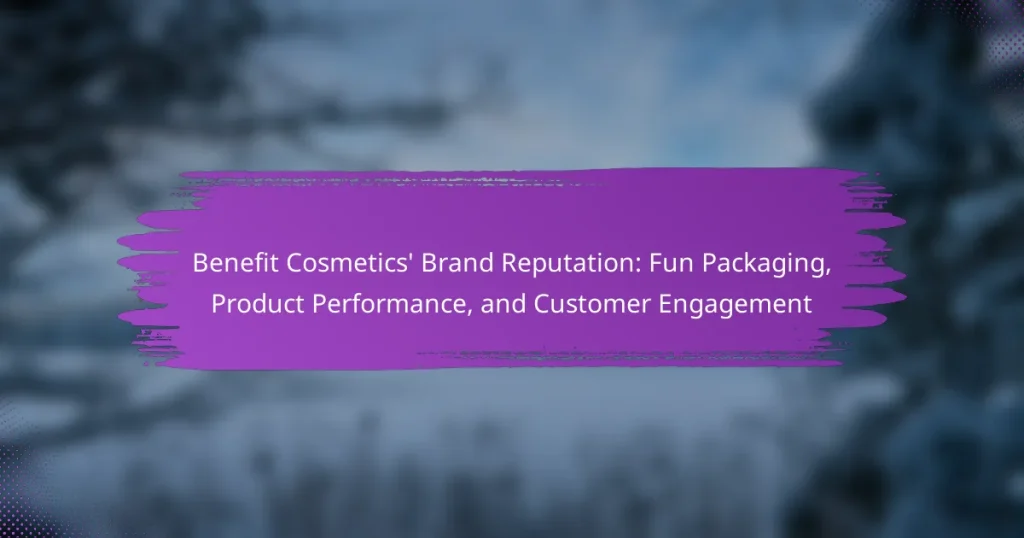 Benefit Cosmetics' Brand Reputation: Fun Packaging, Product Performance, and Customer Engagement